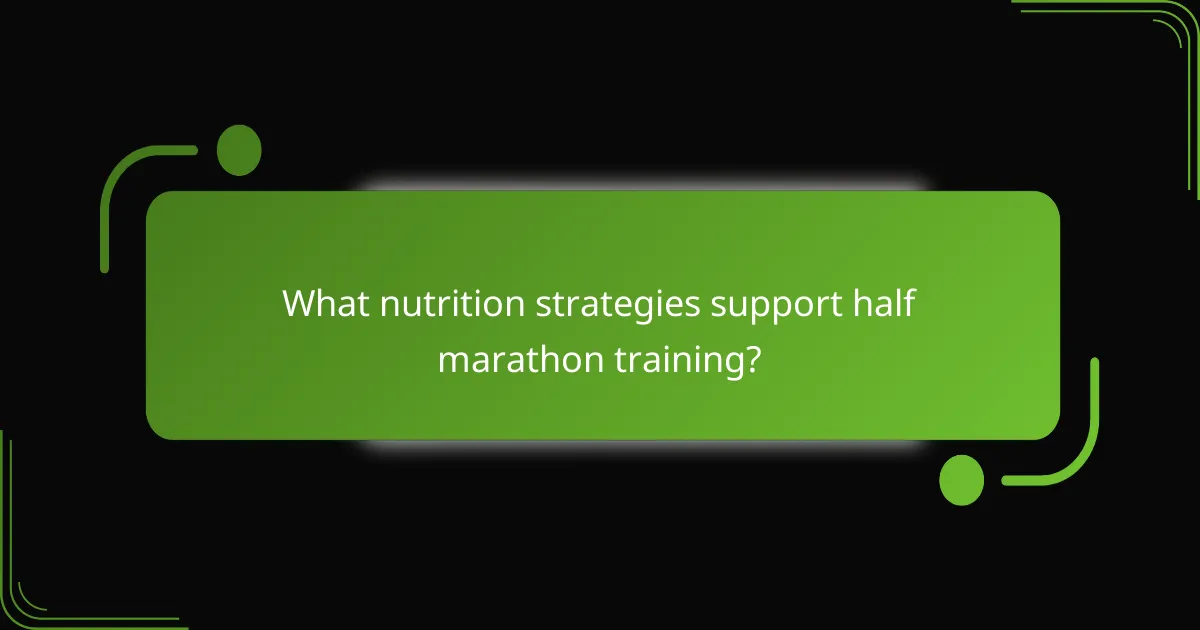 What nutrition strategies support half marathon training?